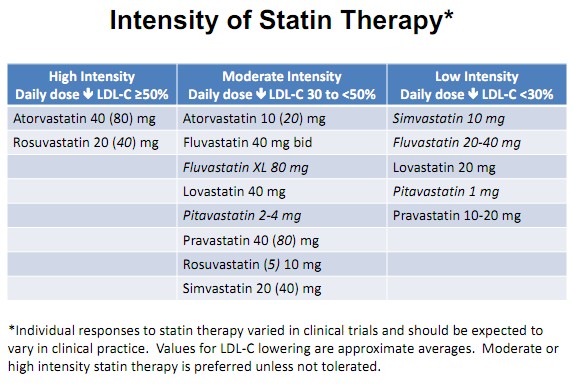 Intensity of Statin Therapy*

| High Intensity Daily dose ↓ LDL-C ≥50% | Moderate Intensity Daily dose ↓ LDL-C 30 to <50% | Low Intensity Daily dose ↓ LDL-C <30% |
|---|---|---|
| Atorvastatin 40 (80) mg | Atorvastatin 10 (20) mg | Simvastatin 10 mg |
| Rosuvastatin 20 (40) mg | Fluvastatin 40 mg bid | Fluvastatin 20-40 mg |
| | Fluvastatin XL 80 mg | Lovastatin 20 mg |
| | Lovastatin 40 mg | Pitavastatin 1 mg |
| | Pitavastatin 2-4 mg | Pravastatin 10-20 mg |
| | Pravastatin 40 (80) mg | |
| | Rosuvastatin (5) 10 mg | |
| | Simvastatin 20 (40) mg | |

*Individual responses to statin therapy varied in clinical trials and should be expected to vary in clinical practice. Values for LDL-C lowering are approximate averages. Moderate or high intensity statin therapy is preferred unless not tolerated.